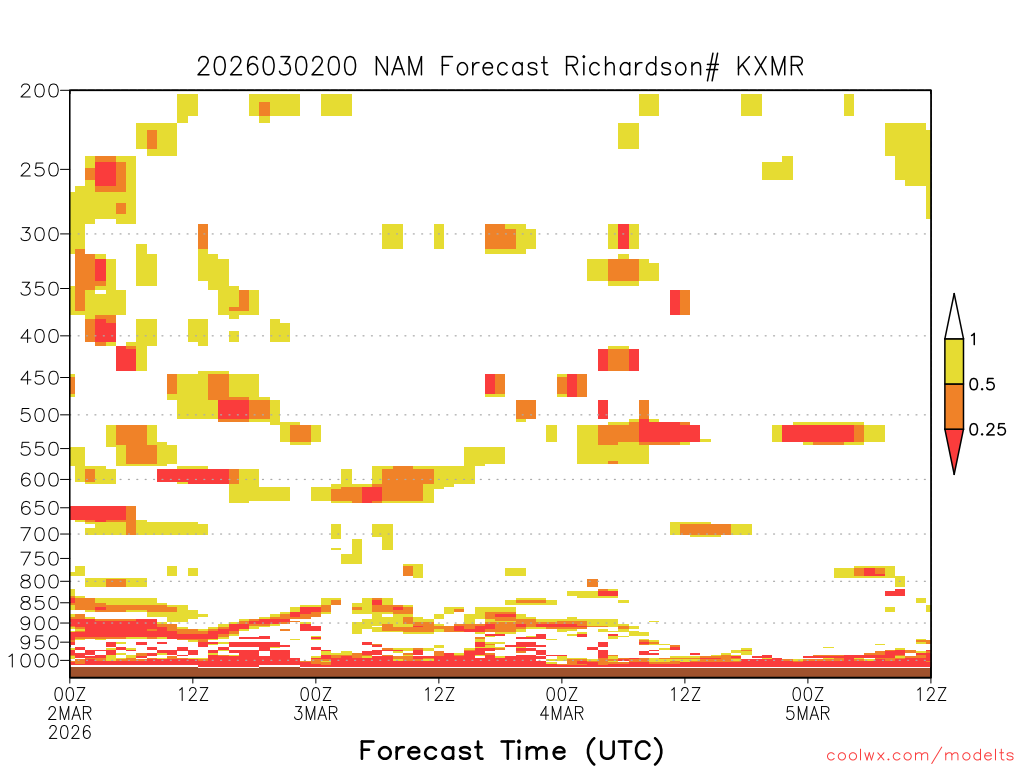 2026030200 NAM Forecast Richardson# KXMR

200
250
300
350
400
450
500
550
600
650
700
750
800
850
900
950
1000

1
0.5
0.25

00Z
2MAR
2026
12Z
00Z
3MAR
12Z
00Z
4MAR
12Z
00Z
5MAR
12Z

Forecast Time (UTC)

coolwx.com/modelts